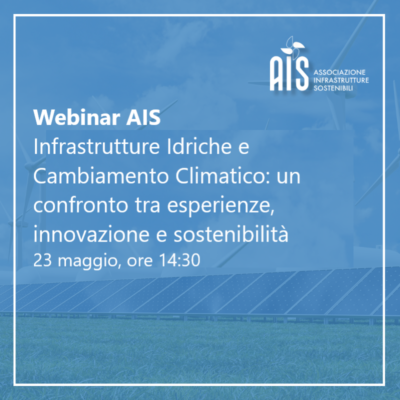 AIS
ASSOCIAZIONE
INFRASTRUTTURE
SOSTENIBILI

Webinar AIS

Infrastrutture Idriche e Cambiamento Climatico: un confronto tra esperienze, innovazione e sostenibilità

23 maggio, ore 14:30